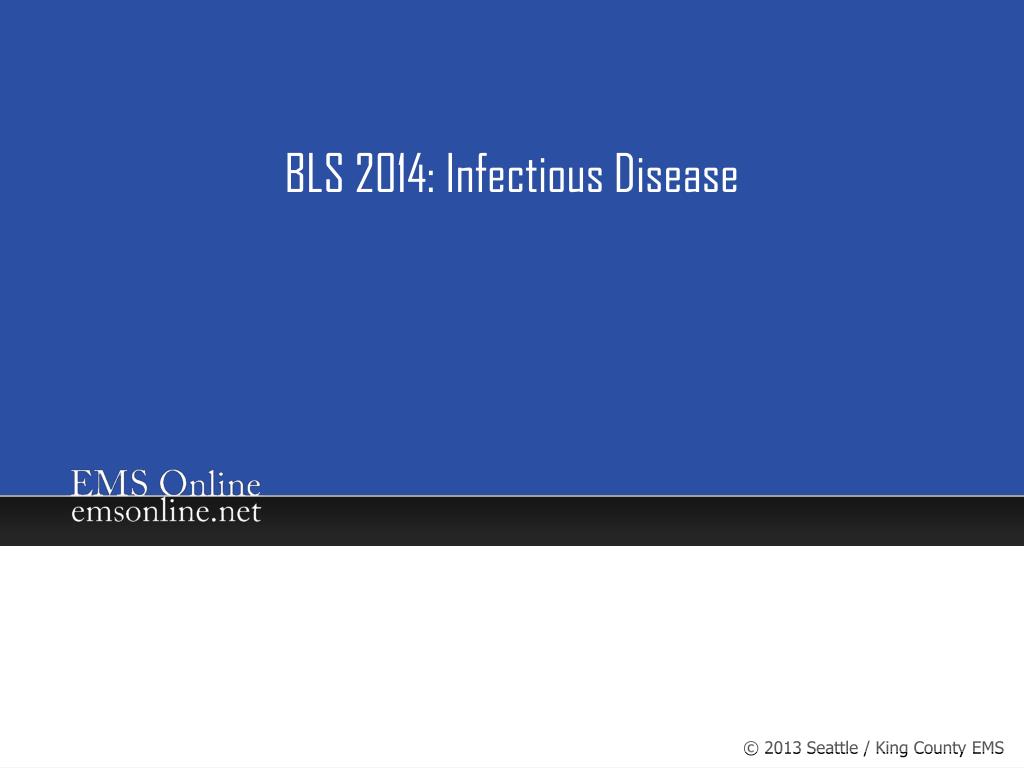 BLS 2014: Infectious Disease

EMS Online
emsonline.net

© 2013 Seattle / King County EMS